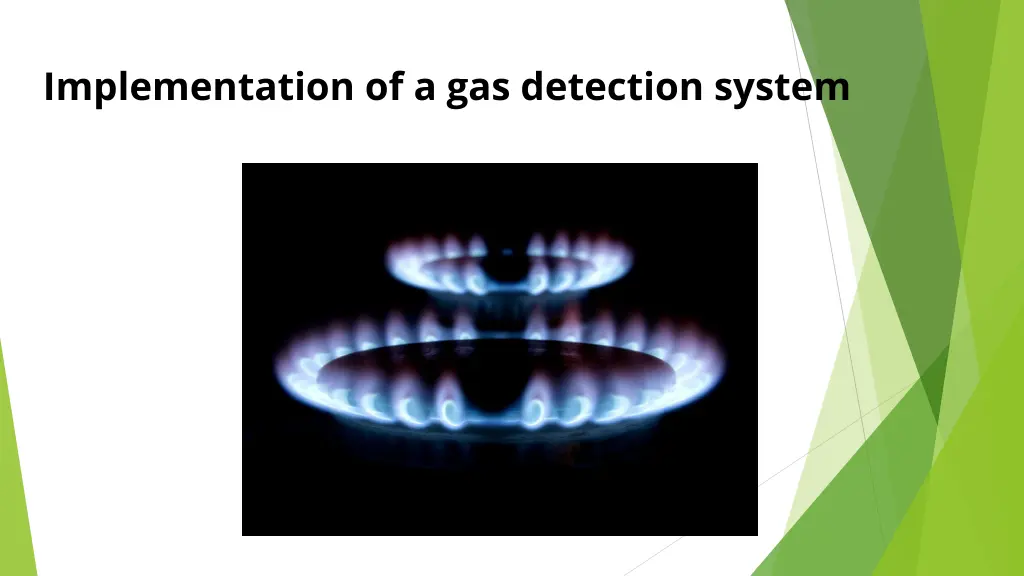 Implementation of a gas detection system